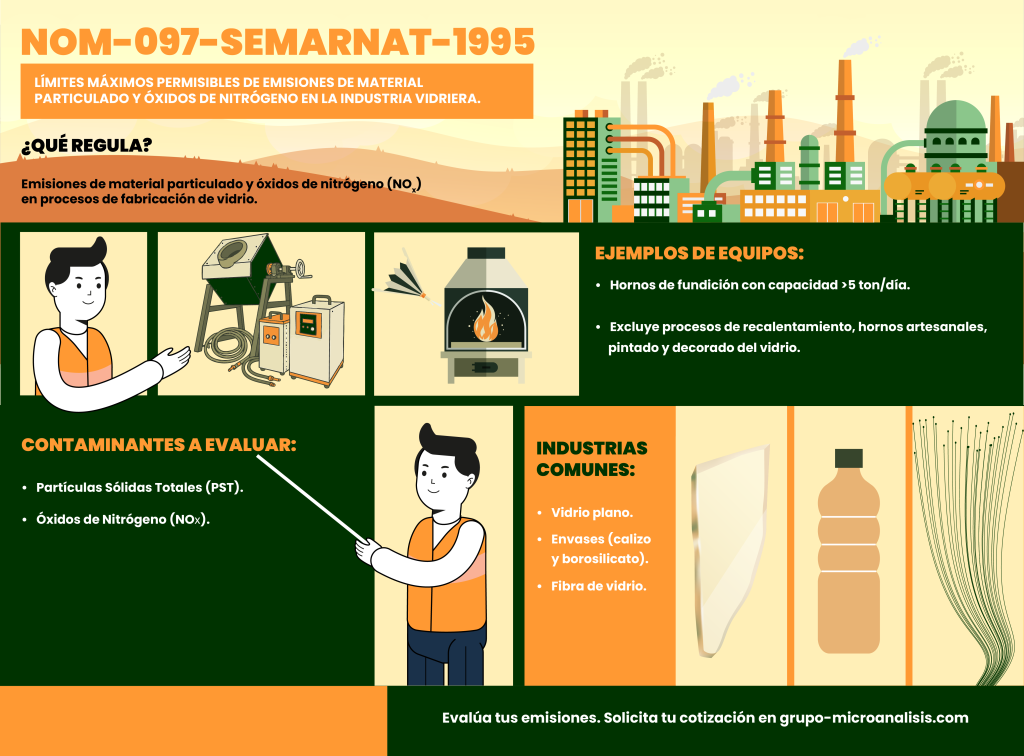 NOM-097-SEMARNAT-1995

LÍMITES MÁXIMOS PERMISIBLES DE EMISIONES DE MATERIAL PARTICULADO Y ÓXIDOS DE NITRÓGENO EN LA INDUSTRIA VIDRIERA.

¿QUÉ REGULA?

Emisiones de material particulado y óxidos de nitrógeno ($NO_x$) en procesos de fabricación de vidrio.

EJEMPLOS DE EQUIPOS:

• Hornos de fundición con capacidad >5 ton/día.

• Excluye procesos de recalentamiento, hornos artesanales, pintado y decorado del vidrio.

CONTAMINANTES A EVALUAR:

• Partículas Sólidas Totales (PST).

• Óxidos de Nitrógeno ($NO_x$).

INDUSTRIAS COMUNES:

• Vidrio plano.

• Envases (calizo y borosilicato).

• Fibra de vidrio.

Evalúa tus emisiones. Solicita tu cotización en grupo-microanalisis.com